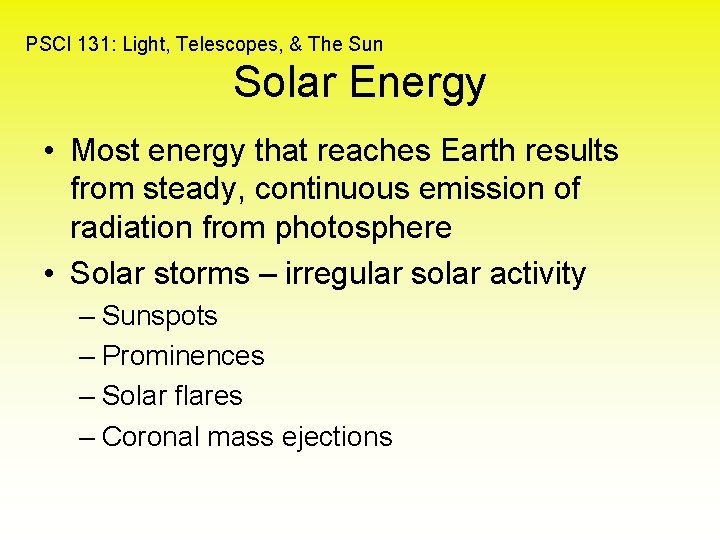 PSCI 131: Light, Telescopes, & The Sun

Solar Energy

• Most energy that reaches Earth results from steady, continuous emission of radiation from photosphere
• Solar storms – irregular solar activity
– Sunspots
– Prominences
– Solar flares
– Coronal mass ejections